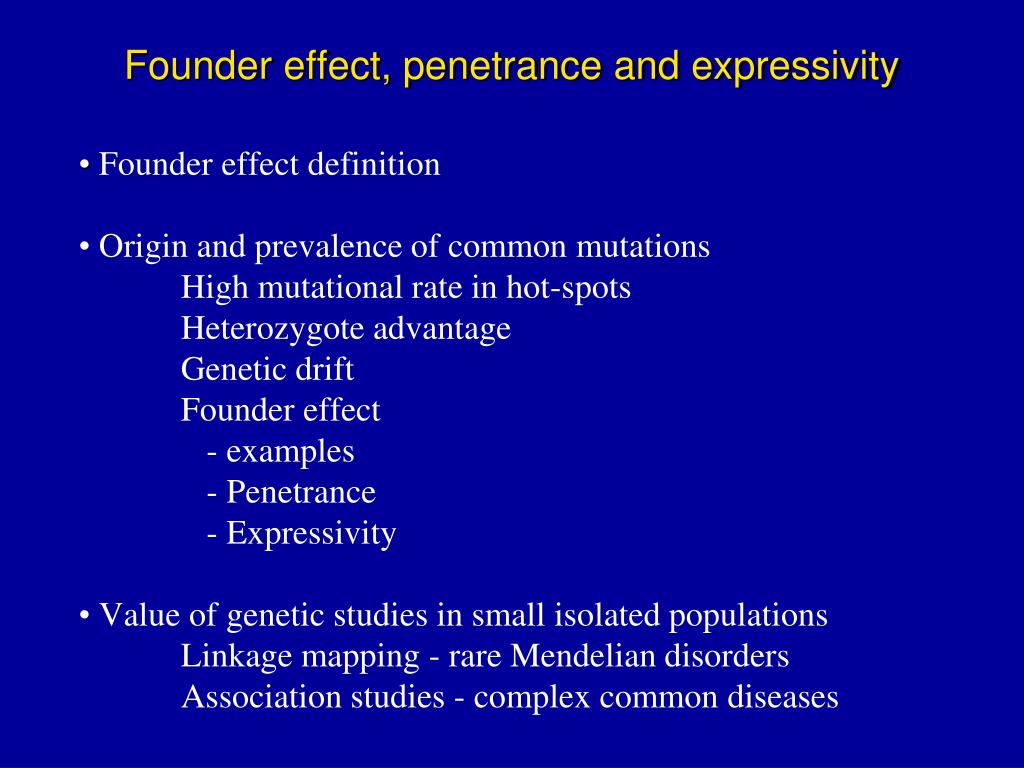 Founder effect, penetrance and expressivity

• Founder effect definition

• Origin and prevalence of common mutations
High mutational rate in hot-spots
Heterozygote advantage
Genetic drift
Founder effect
- examples
- Penetrance
- Expressivity

• Value of genetic studies in small isolated populations
Linkage mapping - rare Mendelian disorders
Association studies - complex common diseases